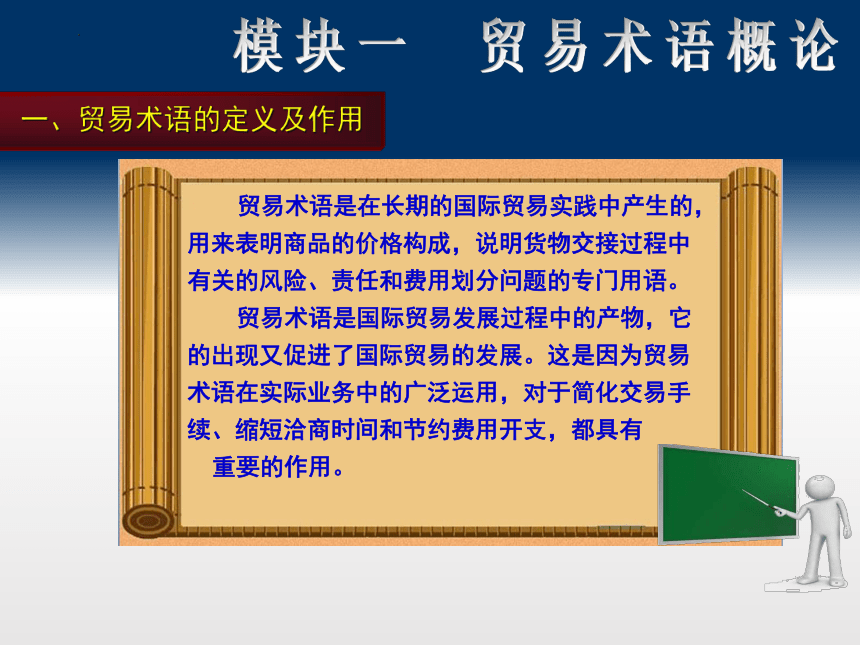 模块一　贸易术语概论

一、贸易术语的定义及作用

贸易术语是在长期的国际贸易实践中产生的，用来表明商品的价格构成，说明货物交接过程中有关的风险、责任和费用划分问题的专门用语。

贸易术语是国际贸易发展过程中的产物，它的出现又促进了国际贸易的发展。这是因为贸易术语在实际业务中的广泛运用，对于简化交易手续、缩短洽商时间和节约费用开支，都具有重要的作用。